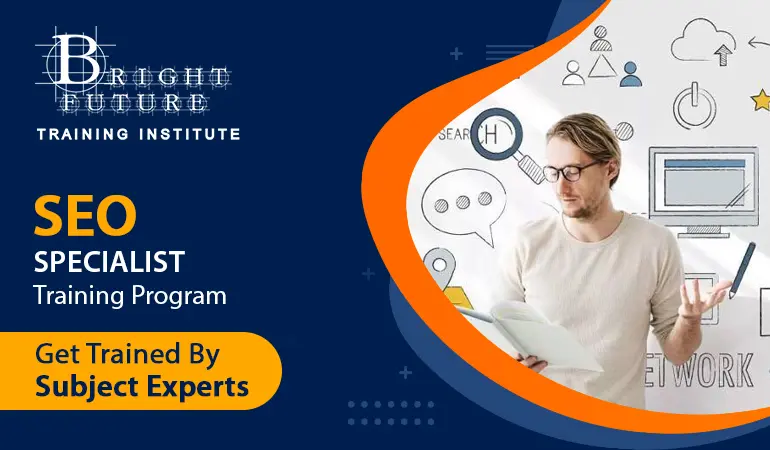 BRIGHT FUTURE
TRAINING INSTITUTE

SEO
SPECIALIST
Training Program

Get Trained By
Subject Experts

SEARCH

ETWORK